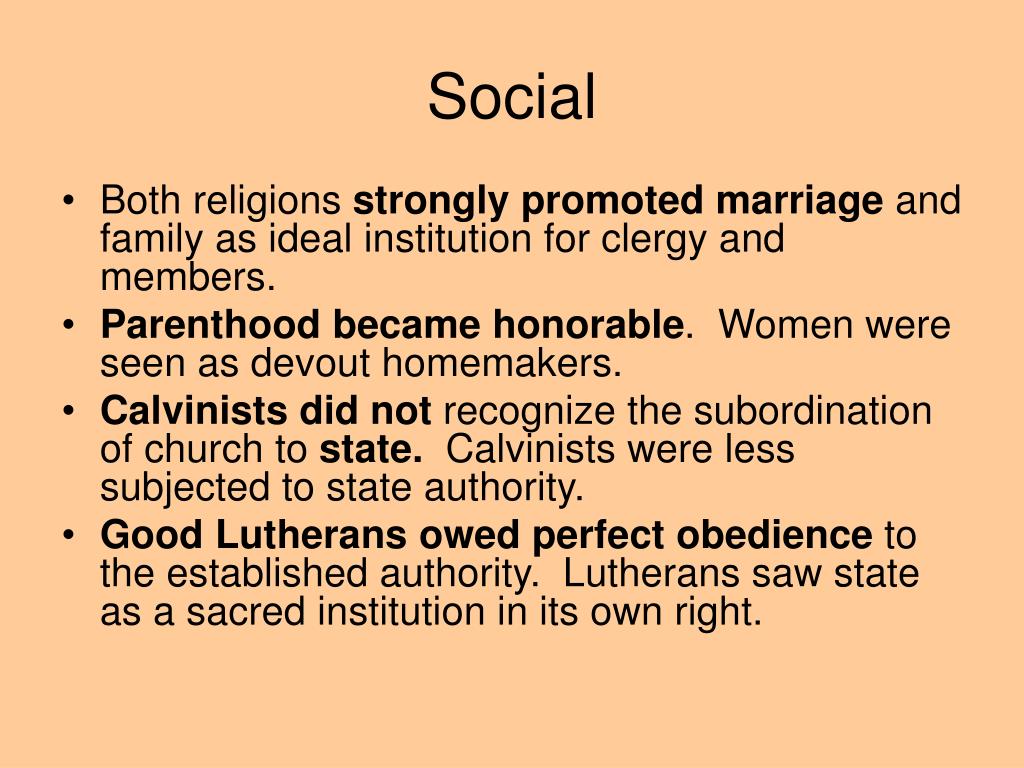 Social

• Both religions strongly promoted marriage and family as ideal institution for clergy and members.
• Parenthood became honorable. Women were seen as devout homemakers.
• Calvinists did not recognize the subordination of church to state. Calvinists were less subjected to state authority.
• Good Lutherans owed perfect obedience to the established authority. Lutherans saw state as a sacred institution in its own right.